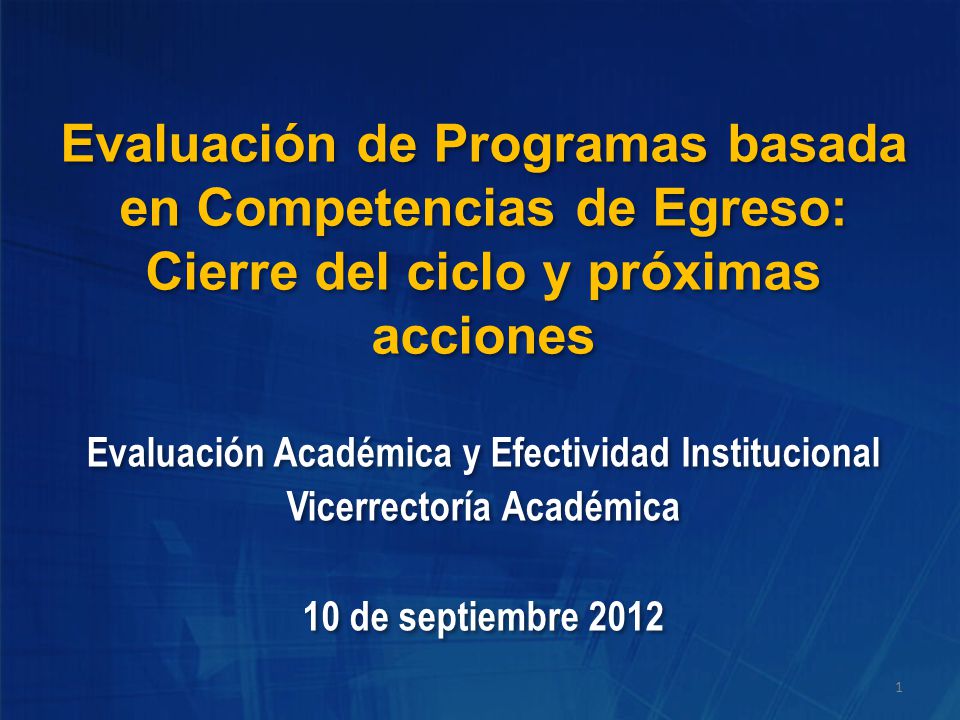 Evaluación de Programas basada en Competencias de Egreso: Cierre del ciclo y próximas acciones

Evaluación Académica y Efectividad Institucional
Vicerrectoría Académica

10 de septiembre 2012

1